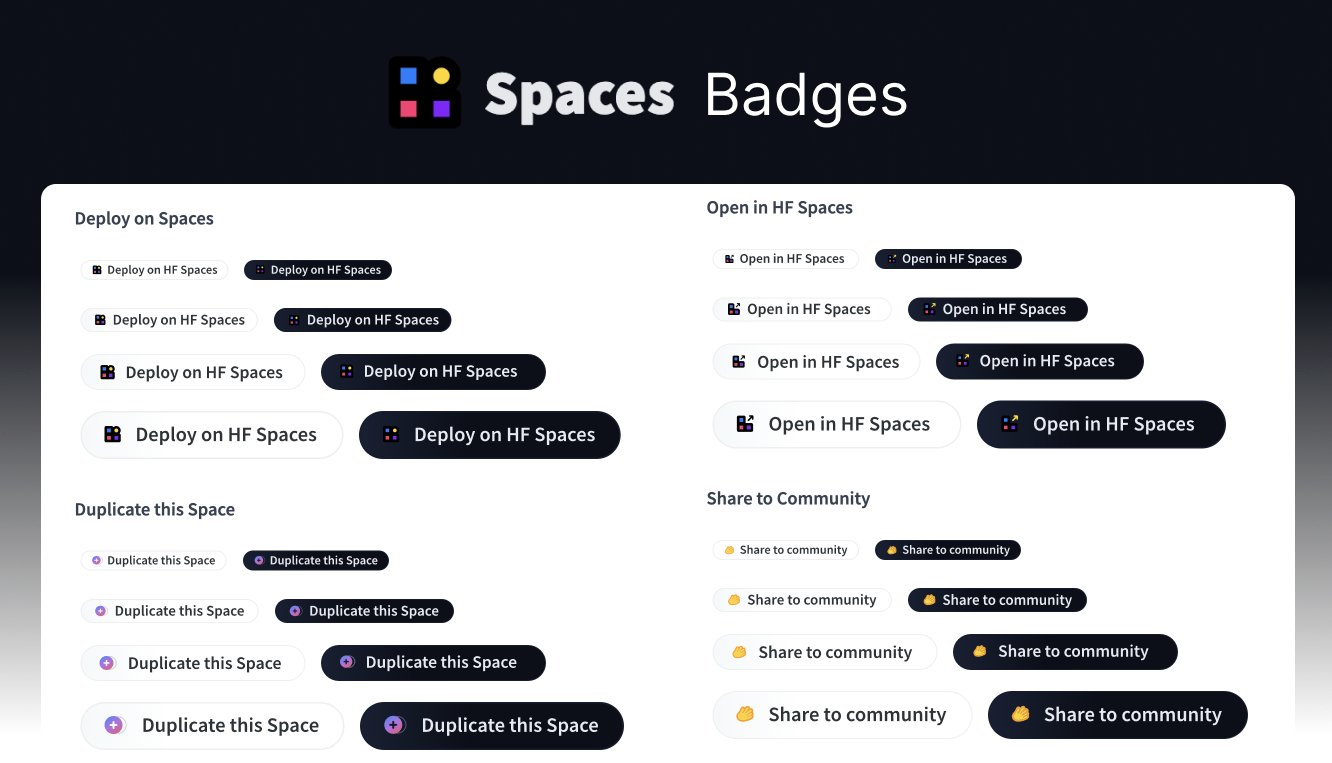 Spaces Badges

Deploy on Spaces

Deploy on HF Spaces Deploy on HF Spaces

Deploy on HF Spaces Deploy on HF Spaces

Deploy on HF Spaces Deploy on HF Spaces

Deploy on HF Spaces Deploy on HF Spaces

Duplicate this Space

Duplicate this Space Duplicate this Space

Duplicate this Space Duplicate this Space

Duplicate this Space Duplicate this Space

Duplicate this Space Duplicate this Space

Open in HF Spaces

Open in HF Spaces Open in HF Spaces

Open in HF Spaces Open in HF Spaces

Open in HF Spaces Open in HF Spaces

Open in HF Spaces Open in HF Spaces

Share to Community

Share to community Share to community

Share to community Share to community

Share to community Share to community

Share to community Share to community